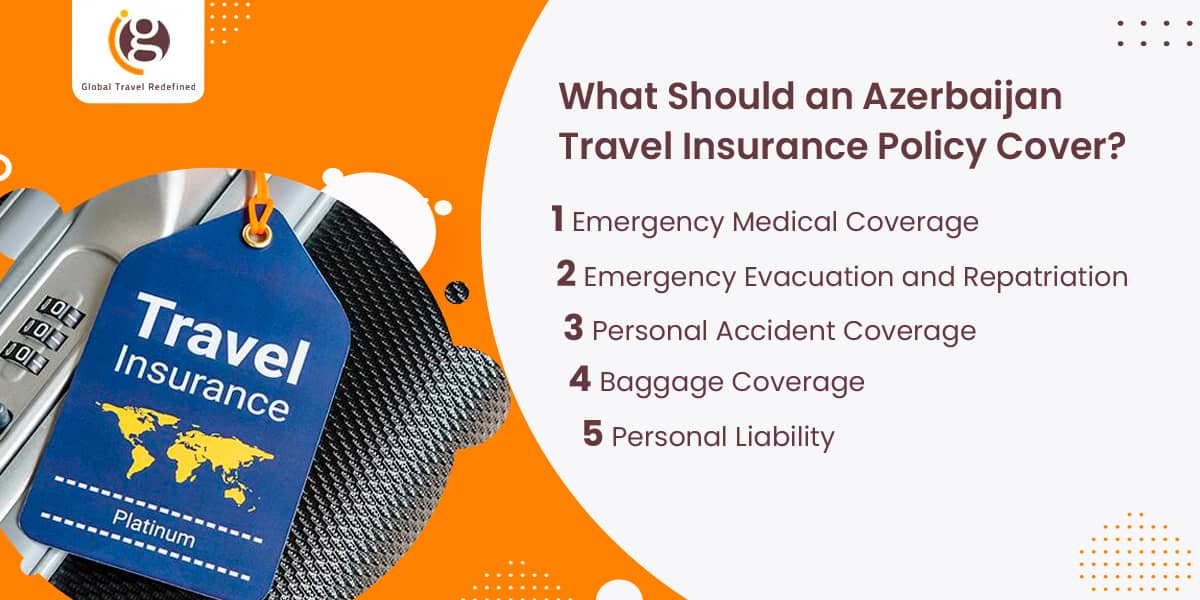 ig
Global Travel Redefined

Travel Insurance

Platinum

What Should an Azerbaijan Travel Insurance Policy Cover?

1 Emergency Medical Coverage

2 Emergency Evacuation and Repatriation

3 Personal Accident Coverage

4 Baggage Coverage

5 Personal Liability